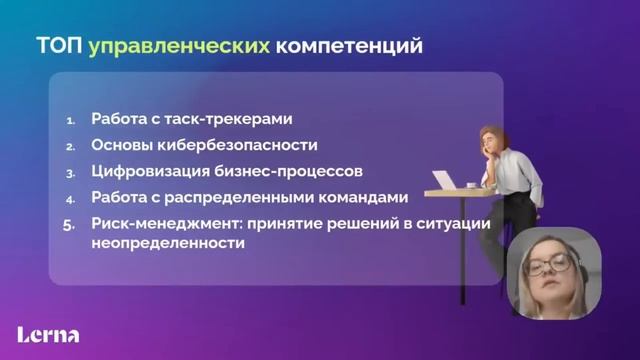 ТОП управленческих компетенций

1. Работа с таск-трекерами
2. Основы кибербезопасности
3. Цифровизация бизнес-процессов
4. Работа с распределенными командами
5. Риск-менеджмент: принятие решений в ситуации неопределенности

Lerna